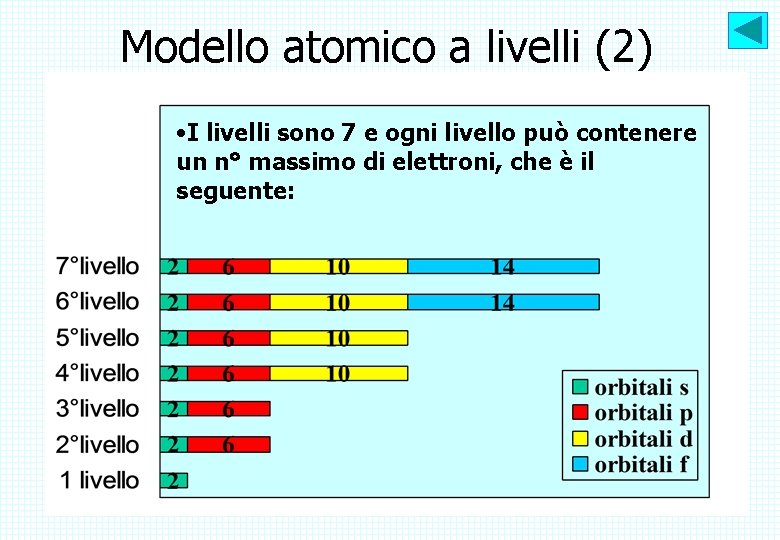 Modello atomico a livelli (2)

•I livelli sono 7 e ogni livello può contenere un n° massimo di elettroni, che è il seguente:

7°livello 2 6 10 14
6°livello 2 6 10 14
5°livello 2 6 10
4°livello 2 6 10
3°livello 2 6
2°livello 2 6
1 livello 2

orbitali s
orbitali p
orbitali d
orbitali f